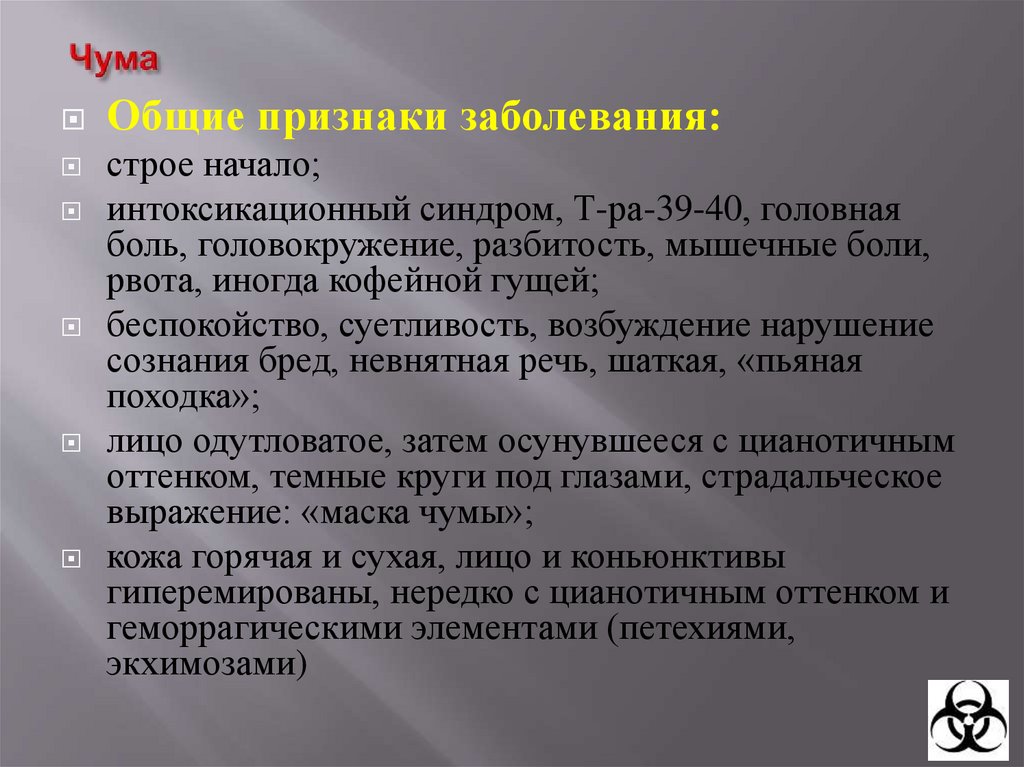 Чума

Общие признаки заболевания:

строе начало;

интоксикационный синдром, Т-ра-39-40, головная боль, головокружение, разбитость, мышечные боли, рвота, иногда кофейной гущей;

беспокойство, суетливость, возбуждение нарушение сознания бред, невнятная речь, шаткая, «пьяная походка»;

лицо одутловатое, затем осунувшееся с цианотичным оттенком, темные круги под глазами, страдальческое выражение: «маска чумы»;

кожа горячая и сухая, лицо и коньюнктивы гиперемированы, нередко с цианотичным оттенком и геморрагическими элементами (петехиями, экхимозами)